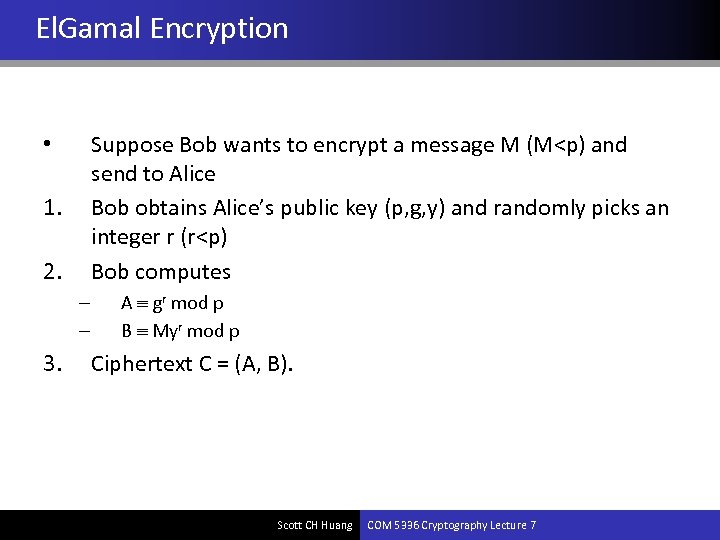 ElGamal Encryption

• Suppose Bob wants to encrypt a message M (M<p) and send to Alice

1. Bob obtains Alice's public key (p,g,y) and randomly picks an integer r (r<p)

2. Bob computes
– $A \equiv g^r \bmod p$
– $B \equiv My^r \bmod p$

3. Ciphertext C = (A, B).

Scott CH Huang COM 5336 Cryptography Lecture 7